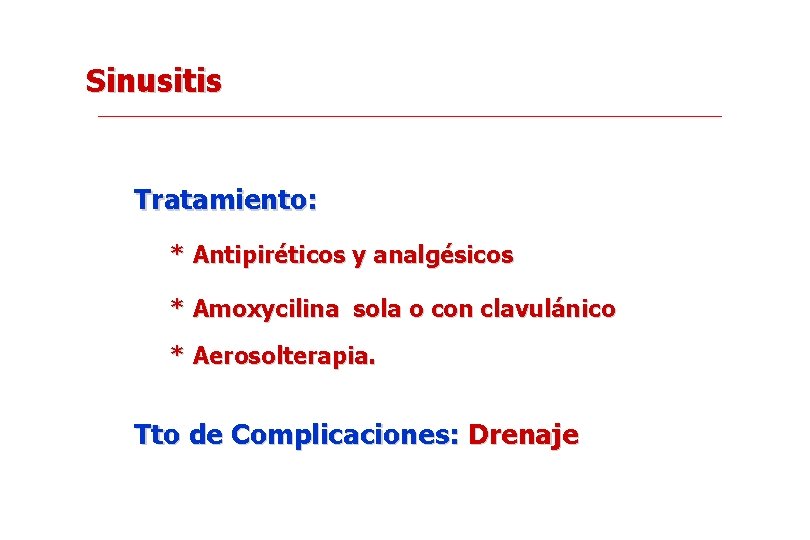 Sinusitis

Tratamiento:

* Antipiréticos y analgésicos

* Amoxycilina sola o con clavulánico

* Aerosolterapia.

Tto de Complicaciones: Drenaje